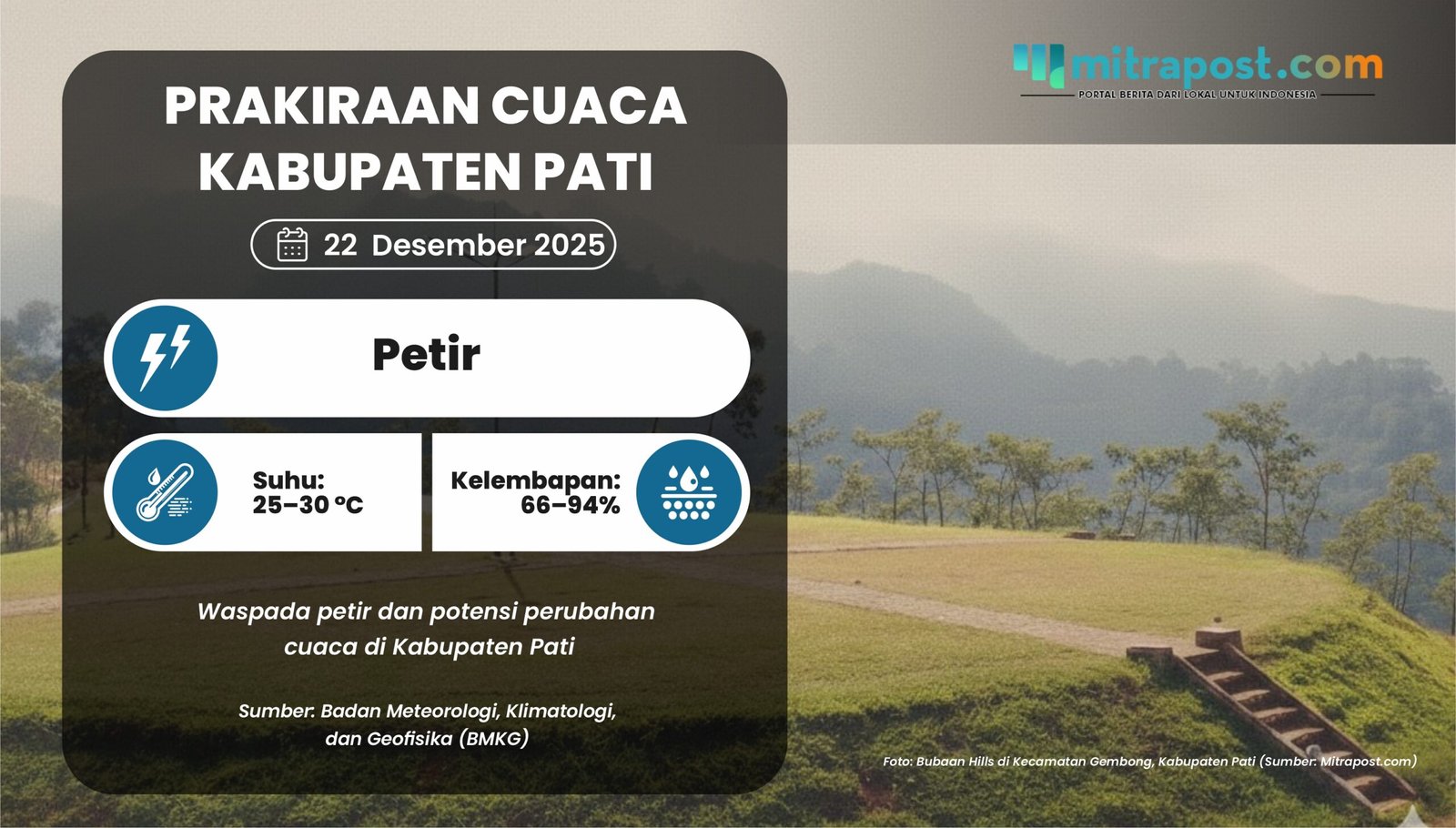 mitrapost.com
PORTAL BERITA DARI LOKAL UNTUK INDONESIA

PRAKIRAAN CUACA KABUPATEN PATI

22 Desember 2025

Petir

Suhu: 25–30 °C

Kelembapan: 66–94%

Waspada petir dan potensi perubahan cuaca di Kabupaten Pati

Sumber: Badan Meteorologi, Klimatologi, dan Geofisika (BMKG)

Foto: Bubaan Hills di Kecamatan Gembong, Kabupaten Pati (Sumber: Mitrapost.com)